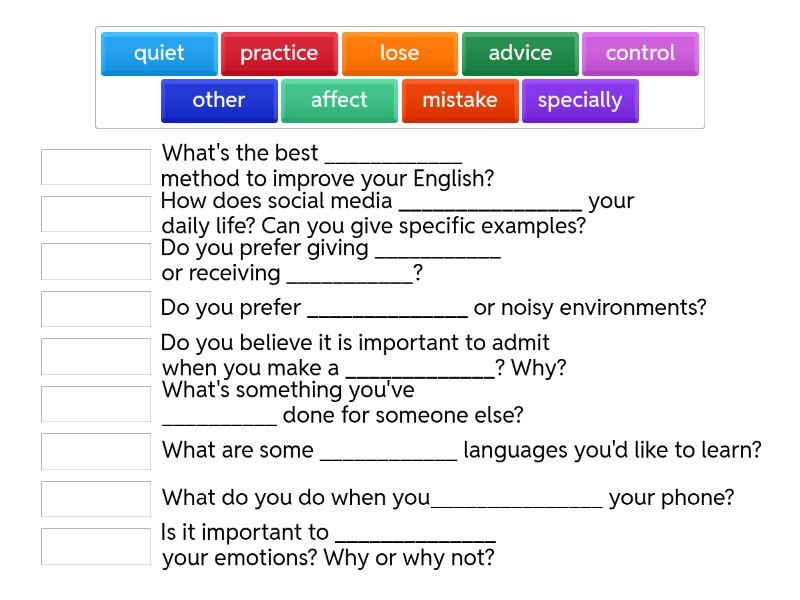 quiet practice lose advice control
other affect mistake specially

What's the best ____________ method to improve your English?

How does social media ________________ your daily life? Can you give specific examples?

Do you prefer giving ___________ or receiving ___________?

Do you prefer ______________ or noisy environments?

Do you believe it is important to admit when you make a _____________? Why?

What's something you've __________ done for someone else?

What are some ____________ languages you'd like to learn?

What do you do when you_______________ your phone?

Is it important to ______________ your emotions? Why or why not?